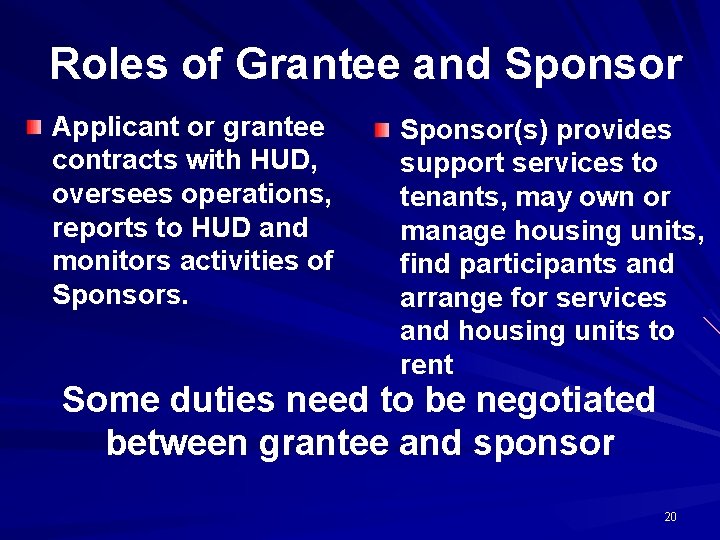 Roles of Grantee and Sponsor

Applicant or grantee contracts with HUD, oversees operations, reports to HUD and monitors activities of Sponsors.

Sponsor(s) provides support services to tenants, may own or manage housing units, find participants and arrange for services and housing units to rent

Some duties need to be negotiated between grantee and sponsor

20